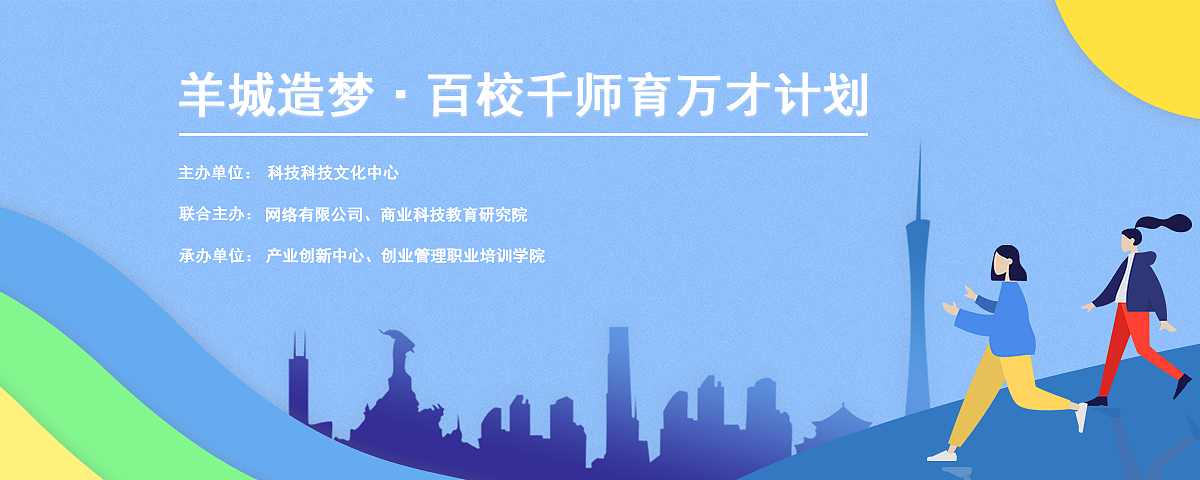 羊城造梦 · 百校千师育万才计划

主办单位： 科技科技文化中心

联合主办： 网络有限公司、商业科技教育研究院

承办单位： 产业创新中心、创业管理职业培训学院